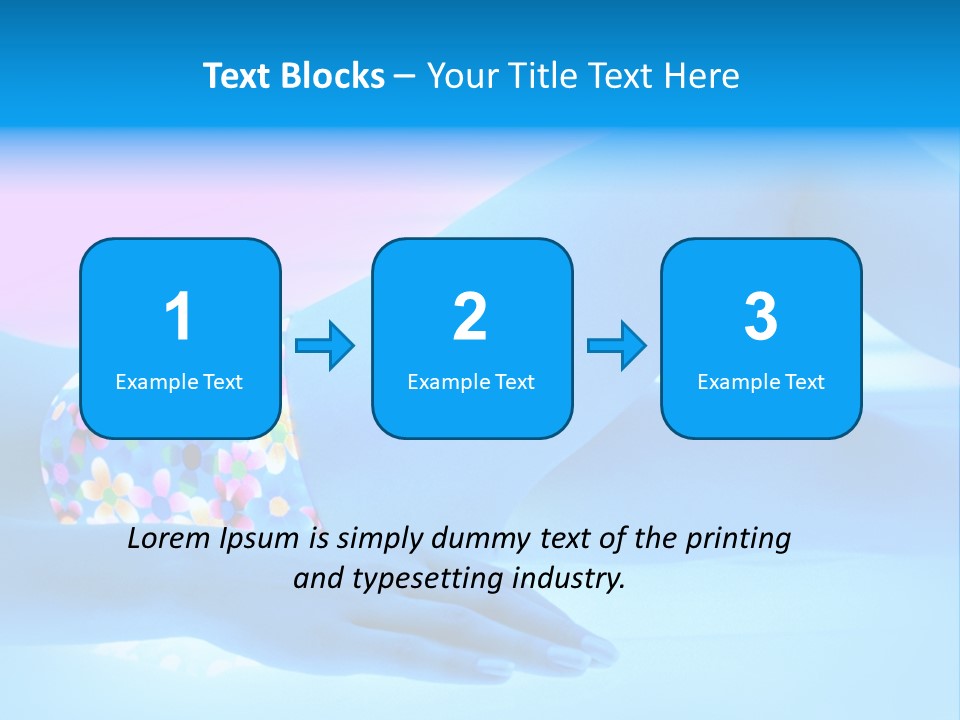 Text Blocks – Your Title Text Here

1
Example Text

2
Example Text

3
Example Text

Lorem Ipsum is simply dummy text of the printing and typesetting industry.